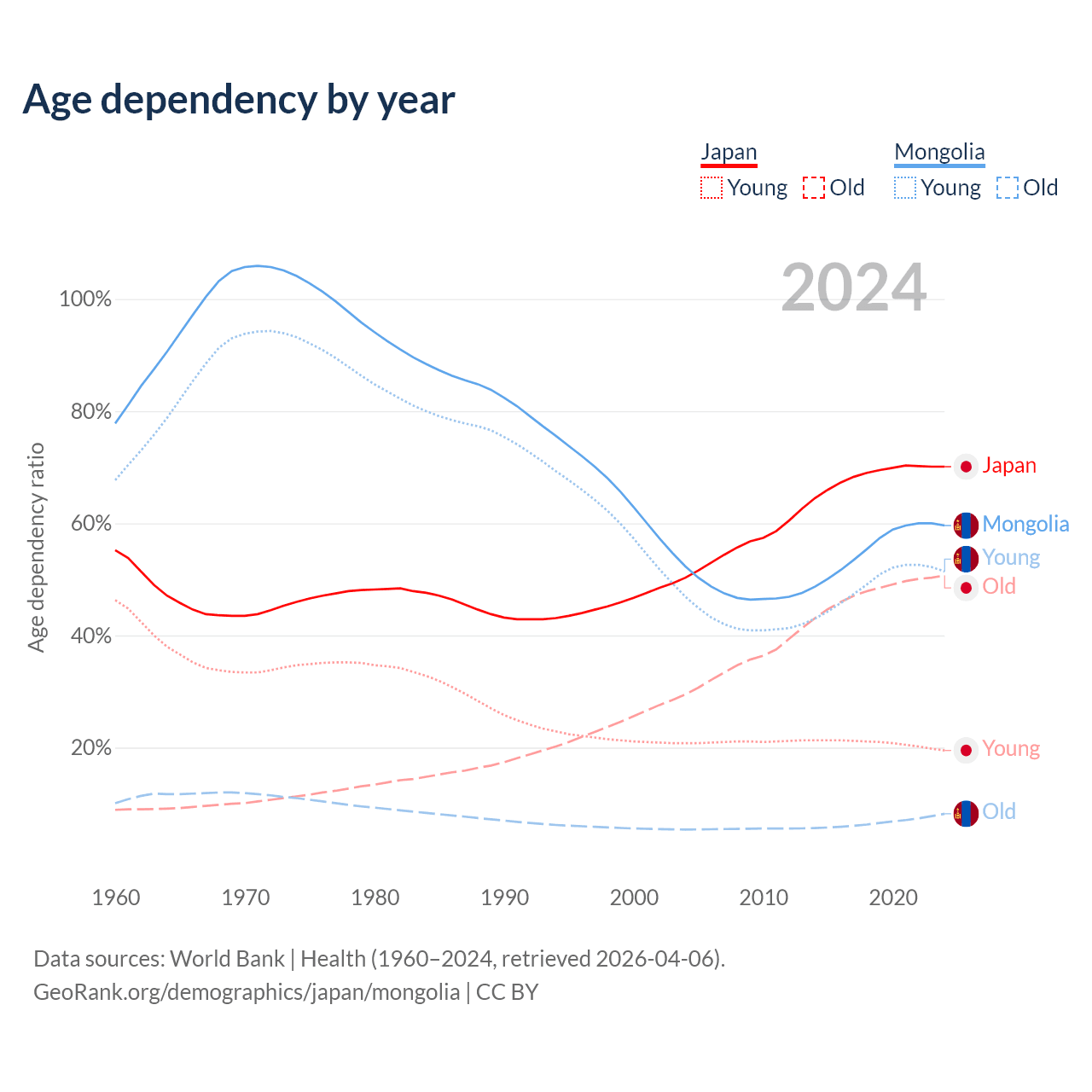 Age dependency by year

Japan
Young Old

Mongolia
Young Old

2024

100%
80%
60%
40%
20%

Age dependency ratio

Japan
Mongolia
Young
Old
Young
Old

1960
1970
1980
1990
2000
2010
2020

Data sources: World Bank | Health (1960–2024, retrieved 2026-04-06).
GeoRank.org/demographics/japan/mongolia | CC BY